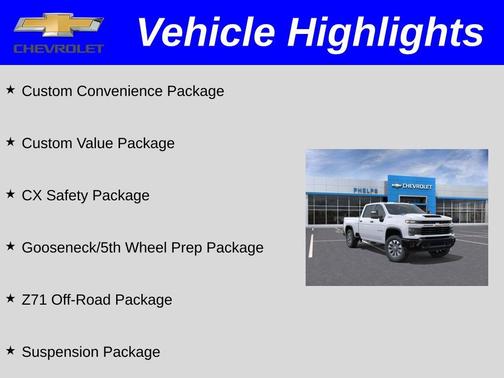 CHEVROLET

Vehicle Highlights

★ Custom Convenience Package

★ Custom Value Package

★ CX Safety Package

★ Gooseneck/5th Wheel Prep Package

★ Z71 Off-Road Package

★ Suspension Package

PHELPS

CHEVROLET